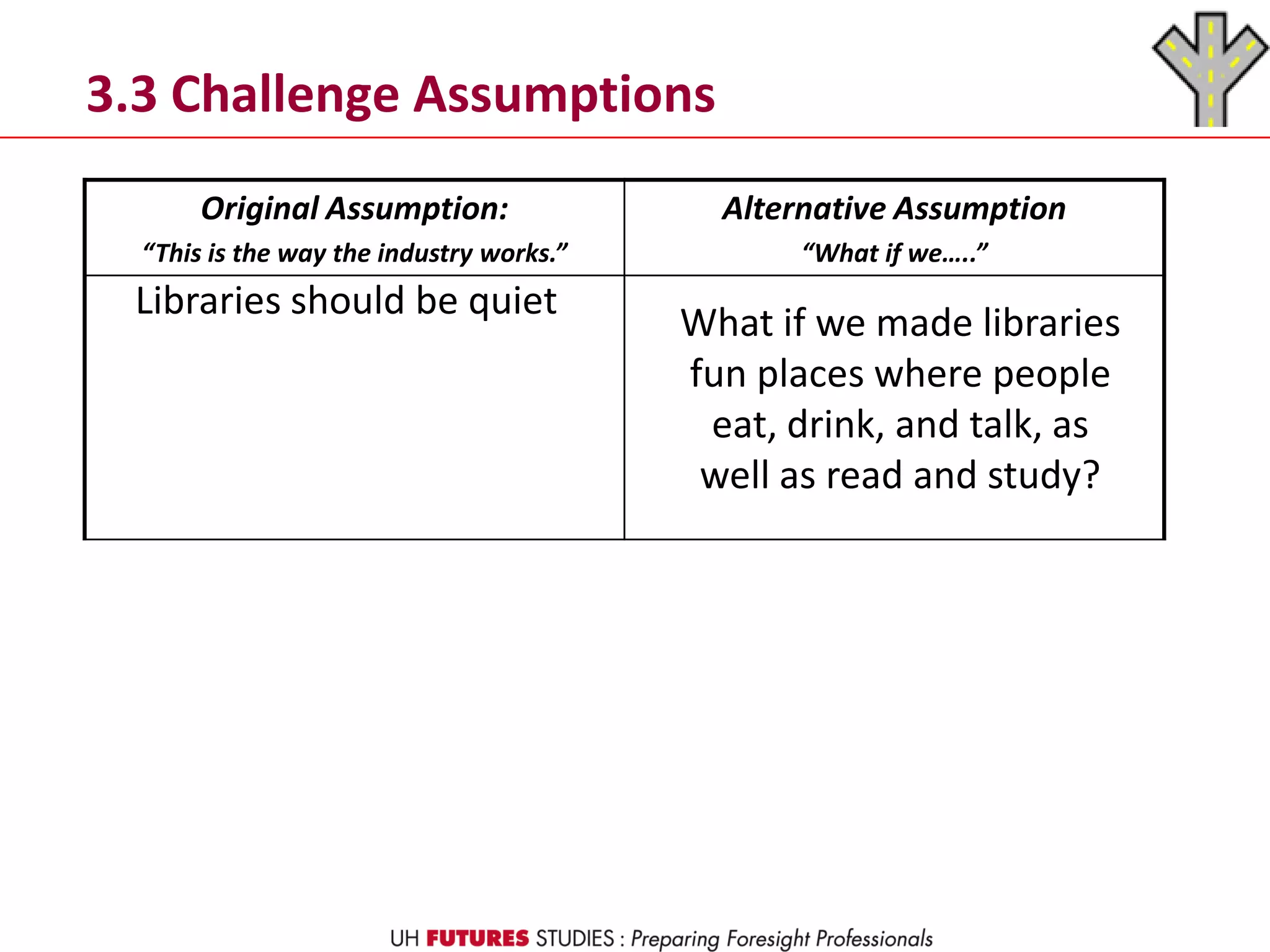 3.3 Challenge Assumptions

| Original Assumption: “This is the way the industry works.” | Alternative Assumption “What if we…..” |
|---|---|
| Libraries should be quiet | What if we made libraries fun places where people eat, drink, and talk, as well as read and study? |

UH FUTURES STUDIES : Preparing Foresight Professionals